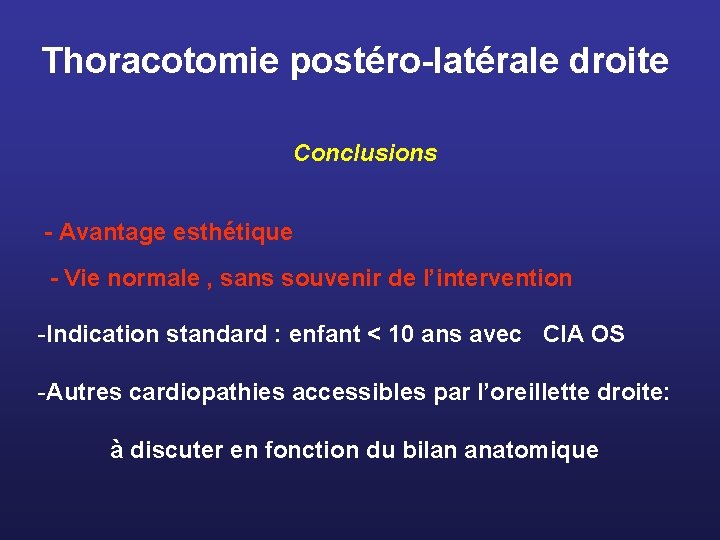 Thoracotomie postéro-latérale droite

Conclusions

- Avantage esthétique

- Vie normale , sans souvenir de l'intervention

-Indication standard : enfant < 10 ans avec CIA OS

-Autres cardiopathies accessibles par l'oreillette droite:

à discuter en fonction du bilan anatomique